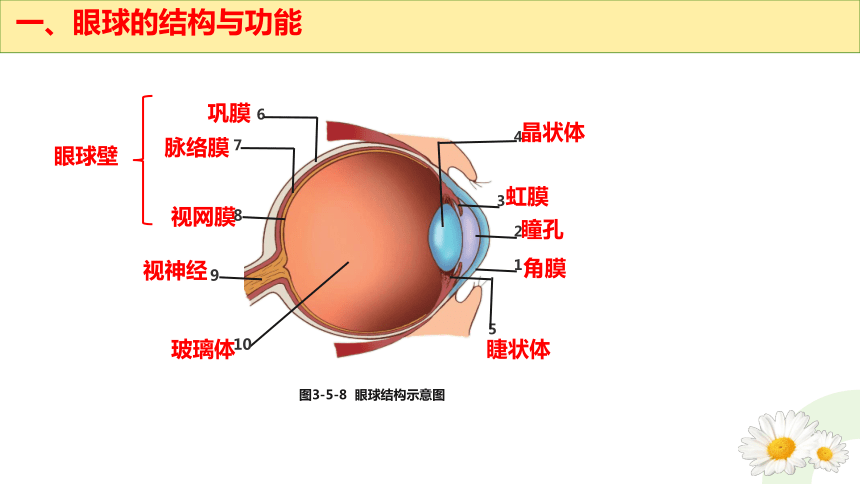 一、眼球的结构与功能

眼球壁

巩膜 6

脉络膜 7

视网膜 8

视神经 9

玻璃体 10

4 晶状体

3 虹膜

2 瞳孔

1 角膜

5

睫状体

图3-5-8 眼球结构示意图